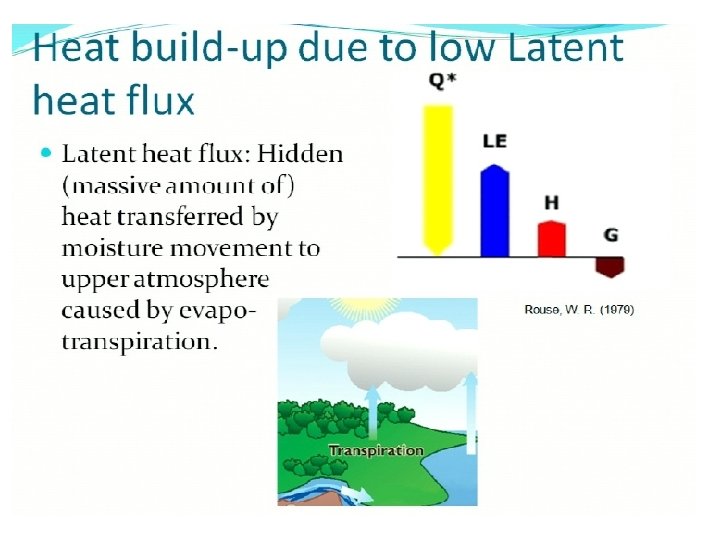 Heat build-up due to low Latent heat flux

Latent heat flux: Hidden (massive amount of) heat transferred by moisture movement to upper atmosphere caused by evapotranspiration.

Q*

LE

H

G

Rouse, W. R. (1979)

Transpiration